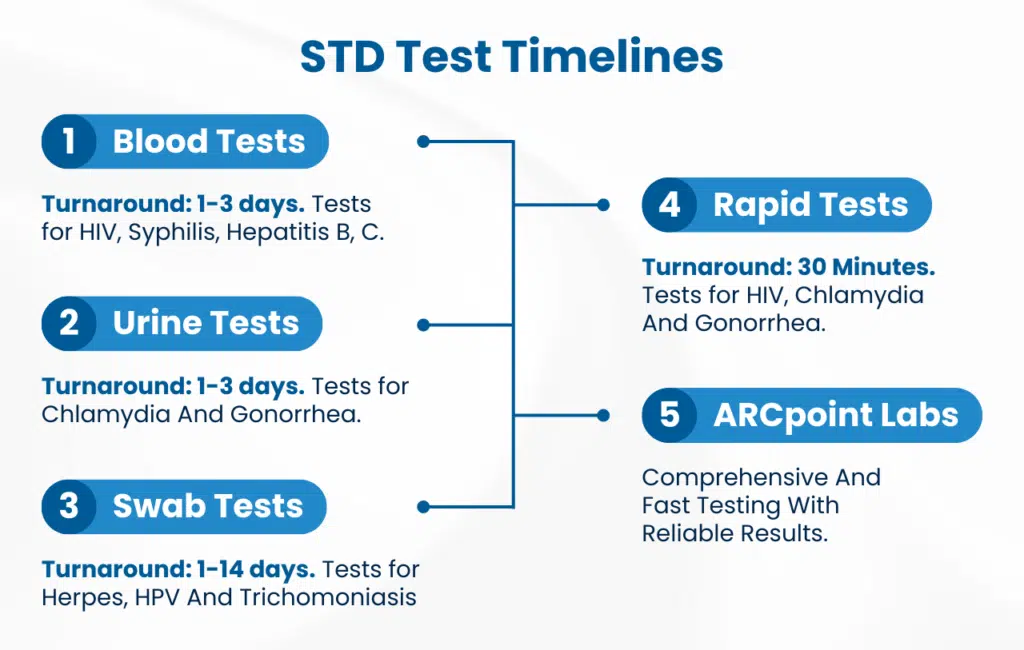 STD Test Timelines

1 Blood Tests

Turnaround: 1-3 days. Tests for HIV, Syphilis, Hepatitis B, C.

2 Urine Tests

Turnaround: 1-3 days. Tests for Chlamydia And Gonorrhea.

3 Swab Tests

Turnaround: 1-14 days. Tests for Herpes, HPV And Trichomoniasis

4 Rapid Tests

Turnaround: 30 Minutes. Tests for HIV, Chlamydia And Gonorrhea.

5 ARCpoint Labs

Comprehensive And Fast Testing With Reliable Results.